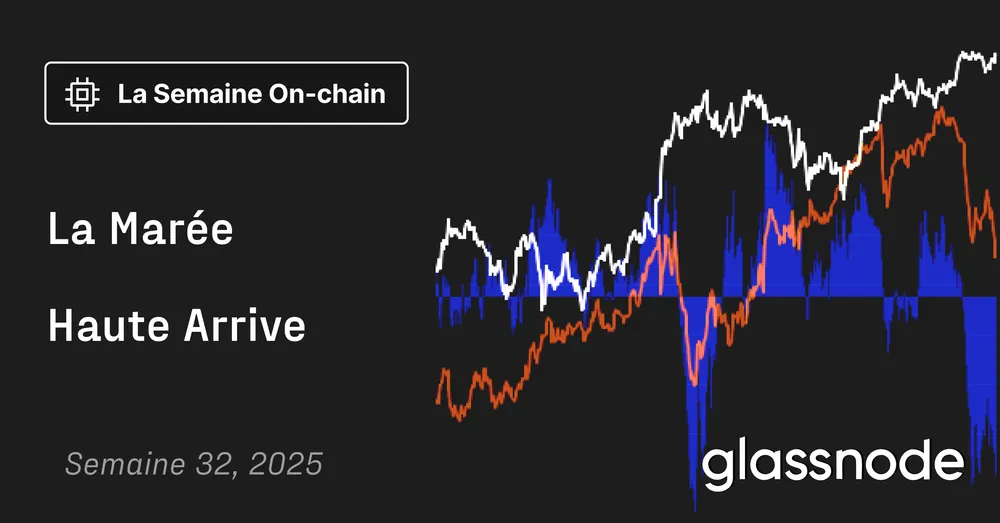 La Semaine On-chain

La Marée

Haute Arrive

Semaine 32, 2025

glassnode